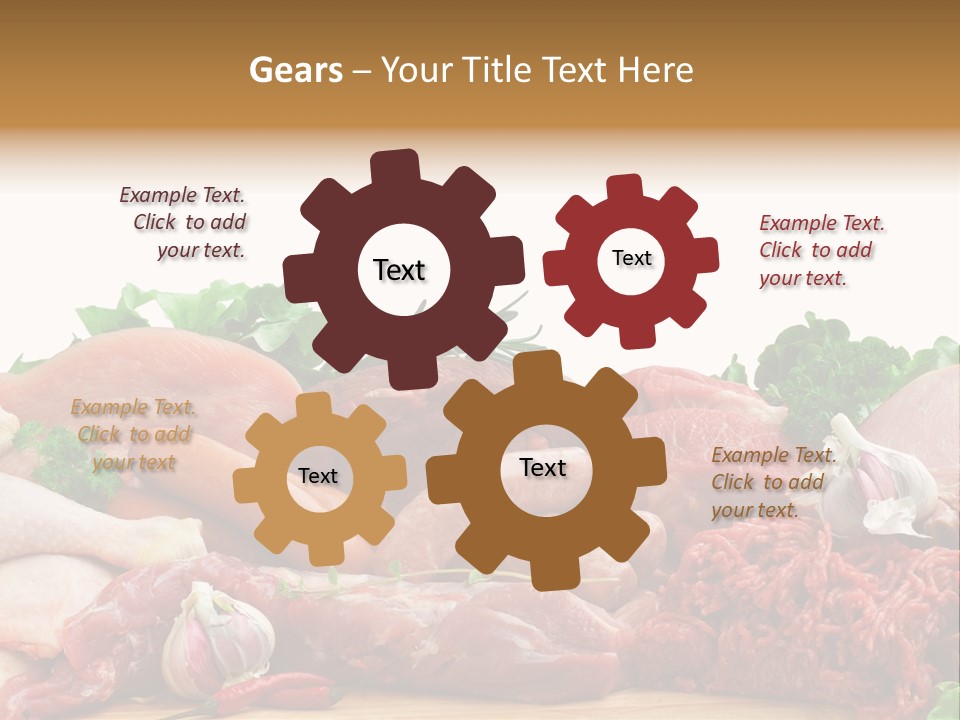 Gears – Your Title Text Here

Example Text. Click to add your text.

Text

Text

Example Text. Click to add your text.

Example Text. Click to add your text

Text

Text

Example Text. Click to add your text.